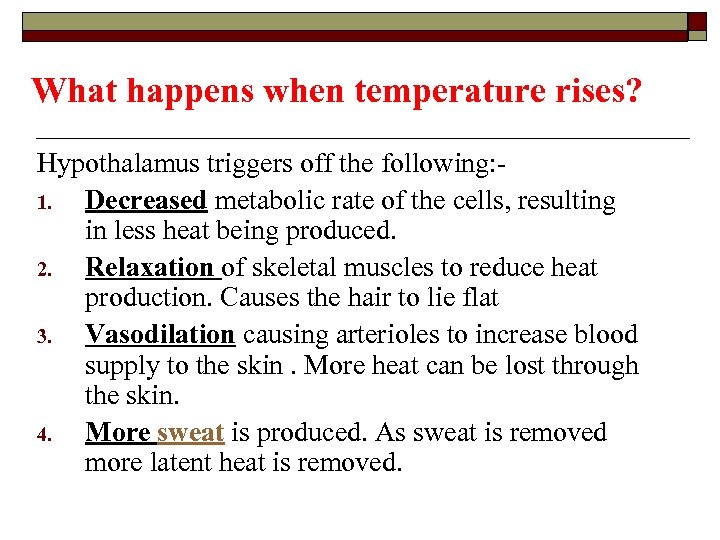 What happens when temperature rises?

Hypothalamus triggers off the following:-

1. Decreased metabolic rate of the cells, resulting in less heat being produced.
2. Relaxation of skeletal muscles to reduce heat production. Causes the hair to lie flat
3. Vasodilation causing arterioles to increase blood supply to the skin . More heat can be lost through the skin.
4. More sweat is produced. As sweat is removed more latent heat is removed.